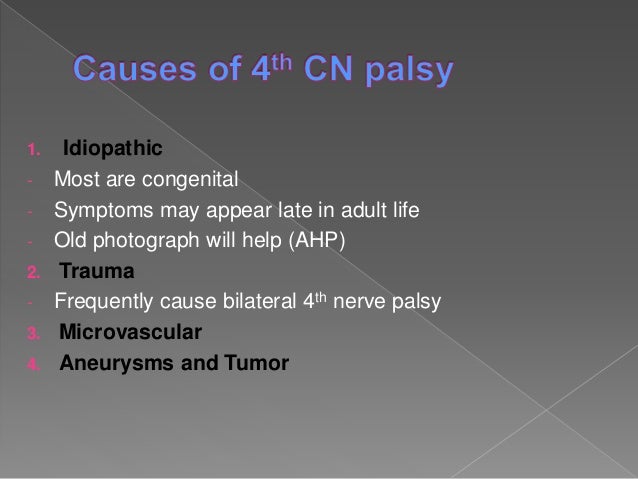 Causes of 4$^{th}$ CN palsy

1. Idiopathic
- Most are congenital
- Symptoms may appear late in adult life
- Old photograph will help (AHP)
2. Trauma
- Frequently cause bilateral 4$^{th}$ nerve palsy
3. Microvascular
4. Aneurysms and Tumor